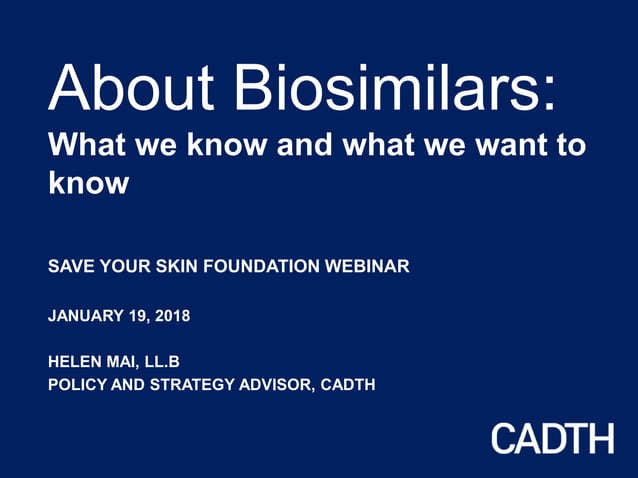 About Biosimilars:
What we know and what we want to know

SAVE YOUR SKIN FOUNDATION WEBINAR

JANUARY 19, 2018

HELEN MAI, LL.B
POLICY AND STRATEGY ADVISOR, CADTH

CADTH